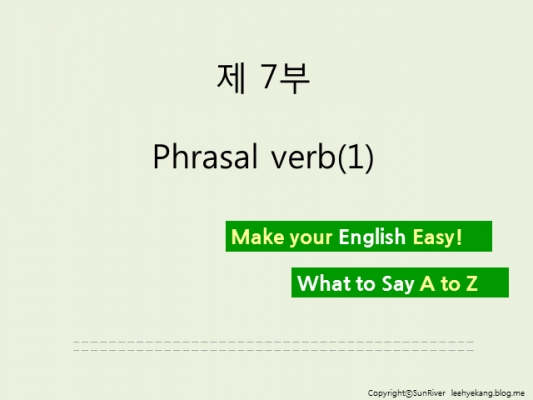 제 7부

Phrasal verb(1)

Make your English Easy!

What to Say A to Z

Copyright©SunRiver leehyekang.blog.me